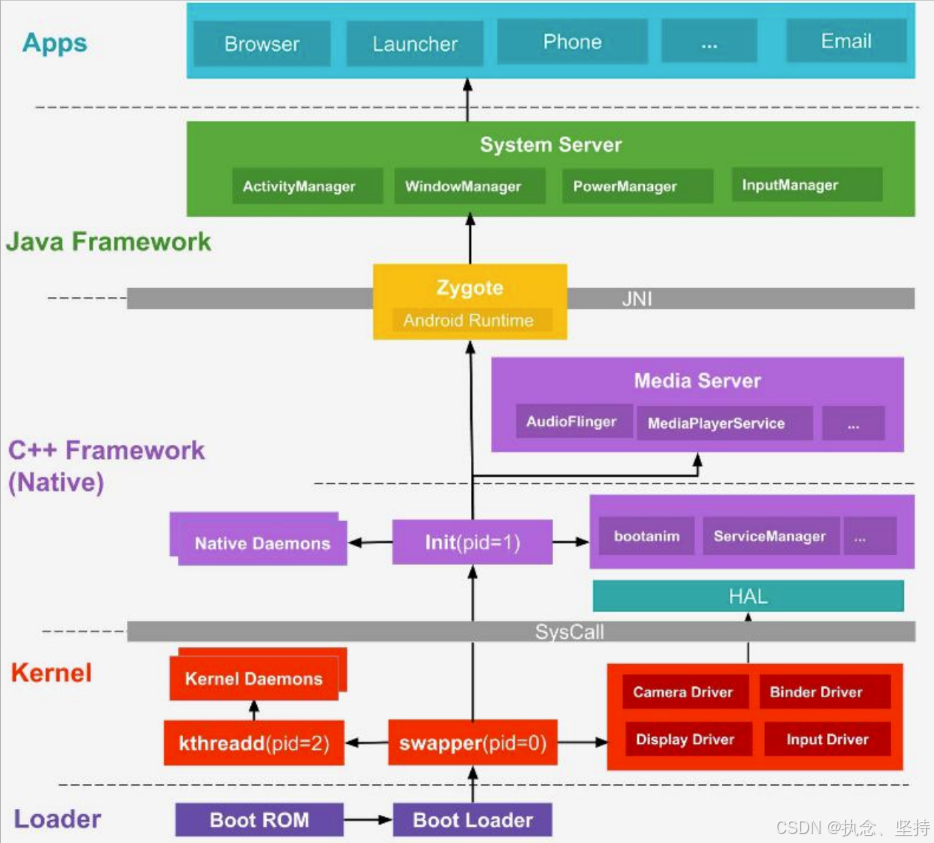 Apps

Browser

Launcher

Phone

...

Email

System Server

ActivityManager

WindowManager

PowerManager

InputManager

Java Framework

Zygote

Android Runtime

JNI

Media Server

AudioFlinger

MediaPlayerService

...

C++ Framework (Native)

Native Daemons

Init(pid=1)

bootanim

ServiceManager

...

HAL

SysCall

Kernel

Kernel Daemons

kthreadd(pid=2)

swapper(pid=0)

Camera Driver

Binder Driver

Display Driver

Input Driver

Loader

Boot ROM

Boot Loader

CSDN @执念、坚持